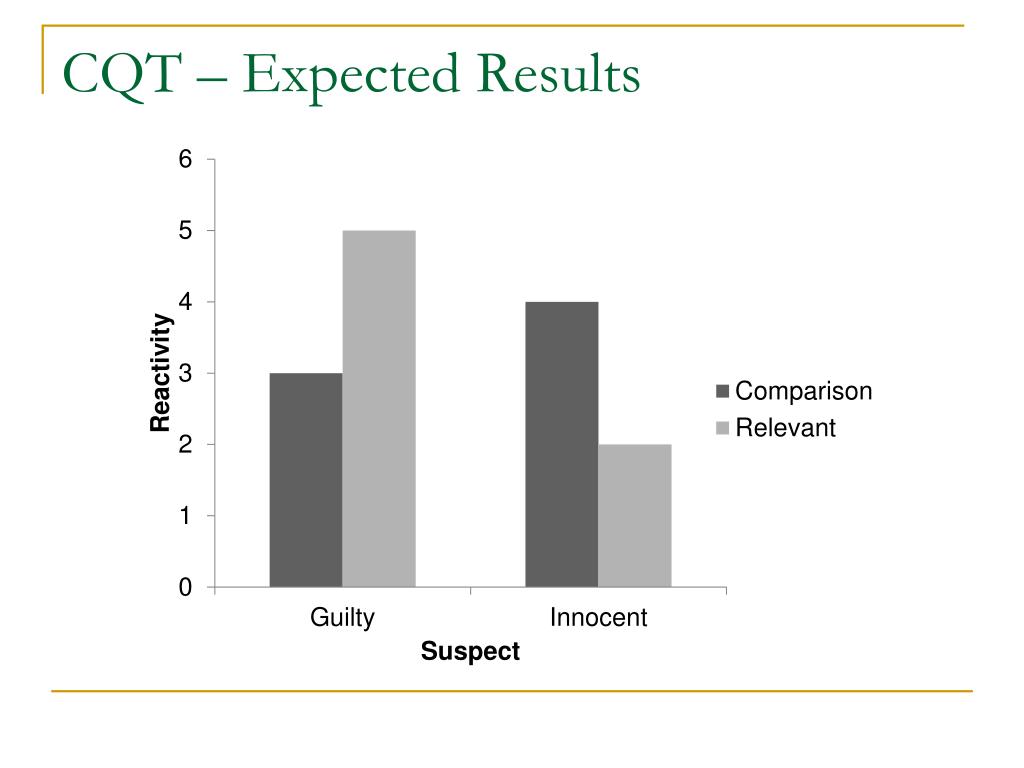 CQT – Expected Results

6
5
4
3
2
1
0

Reactivity

Guilty
Innocent

Suspect

Comparison
Relevant